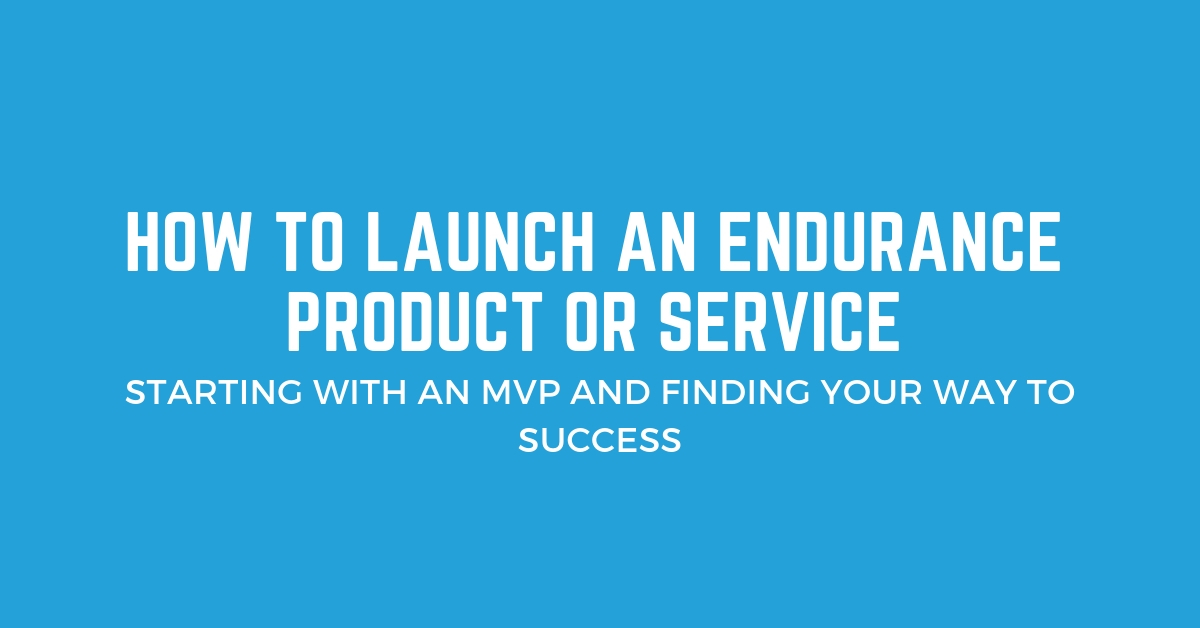 HOW TO LAUNCH AN ENDURANCE PRODUCT OR SERVICE

STARTING WITH AN MVP AND FINDING YOUR WAY TO SUCCESS